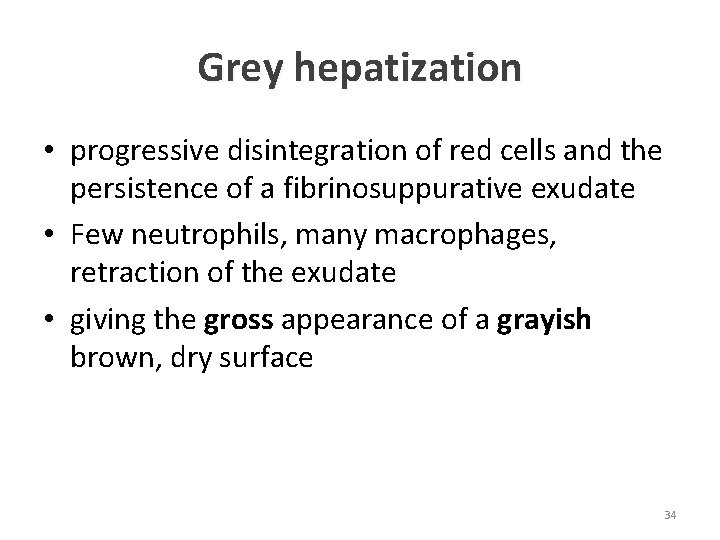 Grey hepatization

• progressive disintegration of red cells and the persistence of a fibrinosuppurative exudate
• Few neutrophils, many macrophages, retraction of the exudate
• giving the gross appearance of a grayish brown, dry surface

34